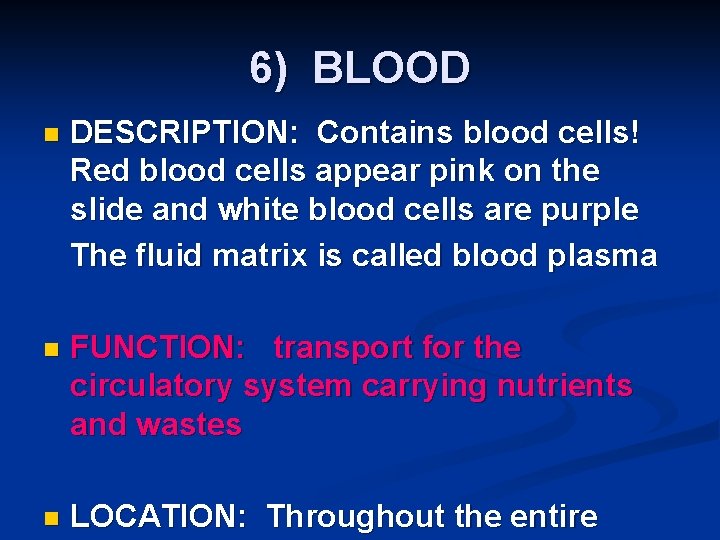 6) BLOOD

DESCRIPTION: Contains blood cells! Red blood cells appear pink on the slide and white blood cells are purple

The fluid matrix is called blood plasma

FUNCTION: transport for the circulatory system carrying nutrients and wastes

LOCATION: Throughout the entire